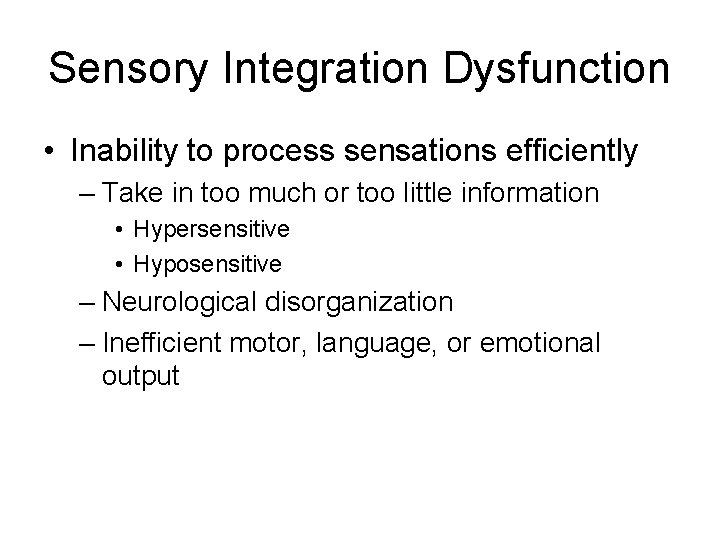 Sensory Integration Dysfunction

• Inability to process sensations efficiently
– Take in too much or too little information
• Hypersensitive
• Hyposensitive
– Neurological disorganization
– Inefficient motor, language, or emotional output